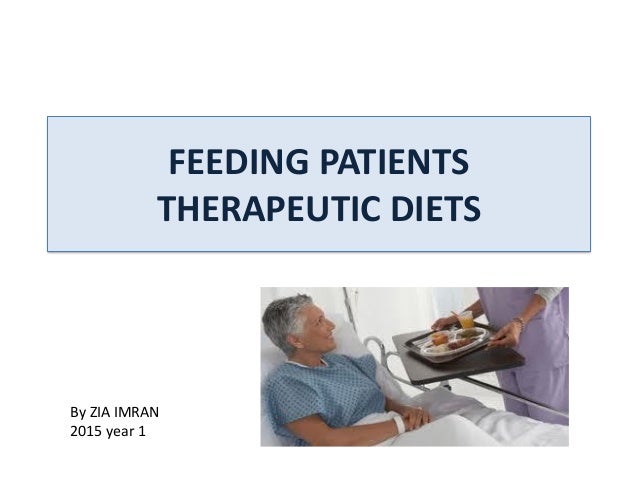 FEEDING PATIENTS
THERAPEUTIC DIETS

By ZIA IMRAN
2015 year 1